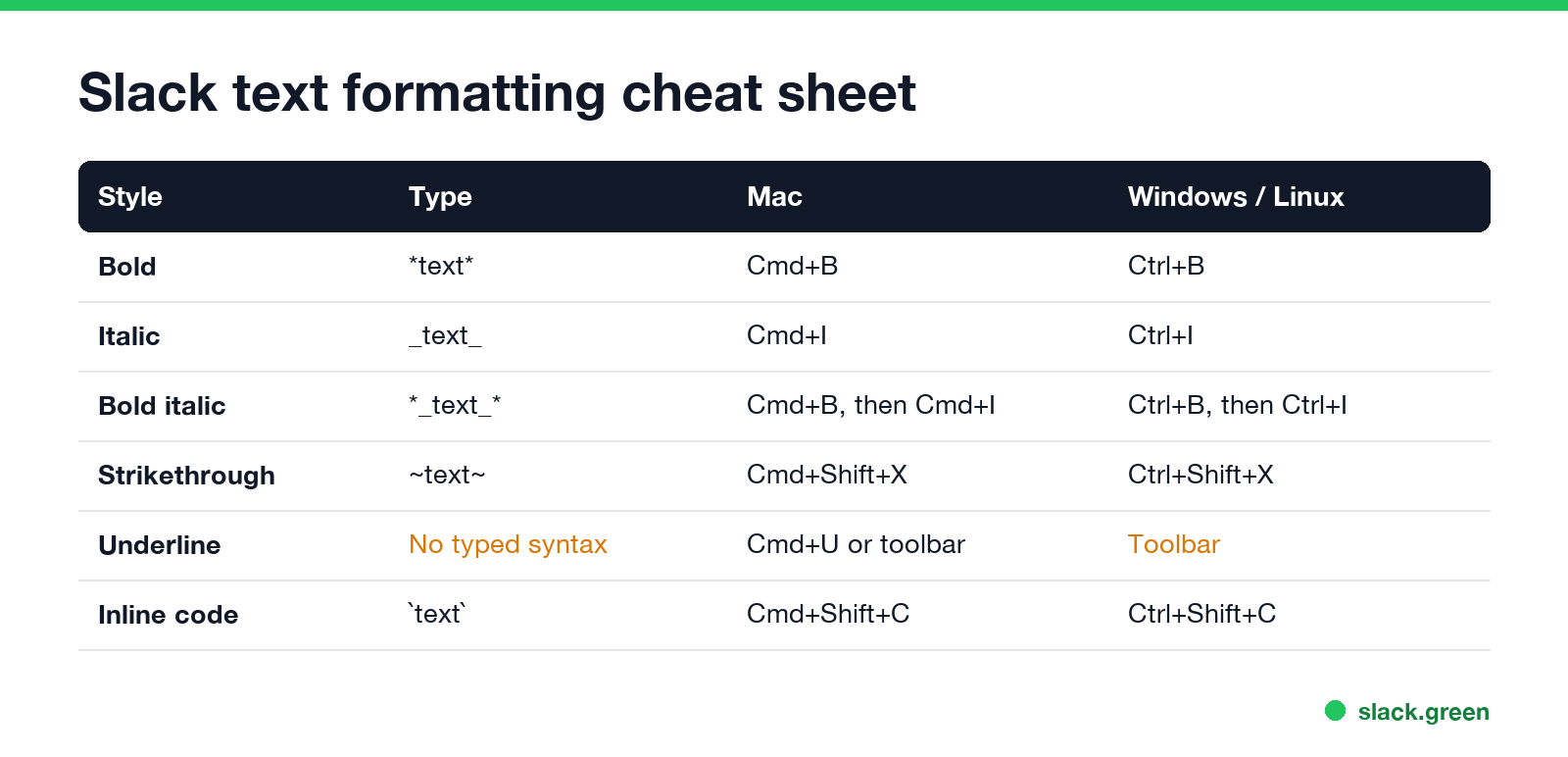 Slack text formatting cheat sheet

| Style | Type | Mac | Windows / Linux |
|---|---|---|---|
| Bold | \*text\* | Cmd+B | Ctrl+B |
| Italic | \_text\_ | Cmd+I | Ctrl+I |
| Bold italic | \*\_text\_\* | Cmd+B, then Cmd+I | Ctrl+B, then Ctrl+I |
| Strikethrough | ~text~ | Cmd+Shift+X | Ctrl+Shift+X |
| Underline | No typed syntax | Cmd+U or toolbar | Toolbar |
| Inline code | \`text\` | Cmd+Shift+C | Ctrl+Shift+C |

slack.green